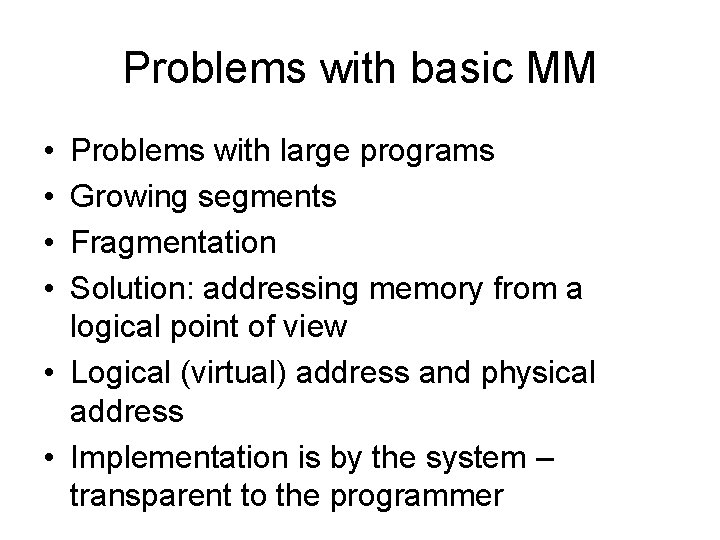 Problems with basic MM

• Problems with large programs
• Growing segments
• Fragmentation
• Solution: addressing memory from a logical point of view
• Logical (virtual) address and physical address
• Implementation is by the system – transparent to the programmer